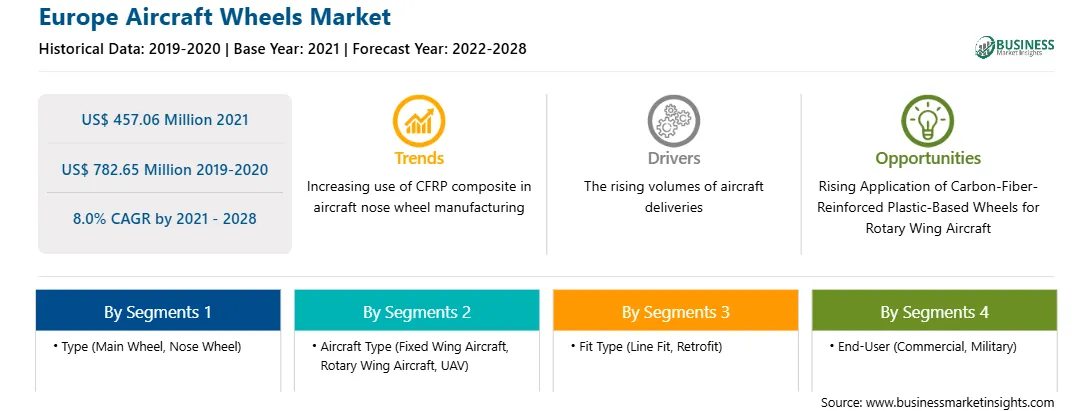 Europe Aircraft Wheels Market

Historical Data: 2019-2020 | Base Year: 2021 | Forecast Year: 2022-2028

BUSINESS Market Insights

US$ 457.06 Million 2021

US$ 782.65 Million 2019-2020

8.0% CAGR by 2021 - 2028

Trends

Increasing use of CFRP composite in aircraft nose wheel manufacturing

Drivers

The rising volumes of aircraft deliveries

Opportunities

Rising Application of Carbon-Fiber-Reinforced Plastic-Based Wheels for Rotary Wing Aircraft

By Segments 1

• Type (Main Wheel, Nose Wheel)

By Segments 2

• Aircraft Type (Fixed Wing Aircraft, Rotary Wing Aircraft, UAV)

By Segments 3

• Fit Type (Line Fit, Retrofit)

By Segments 4

• End-User (Commercial, Military)

Source: www.businessmarketinsights.com